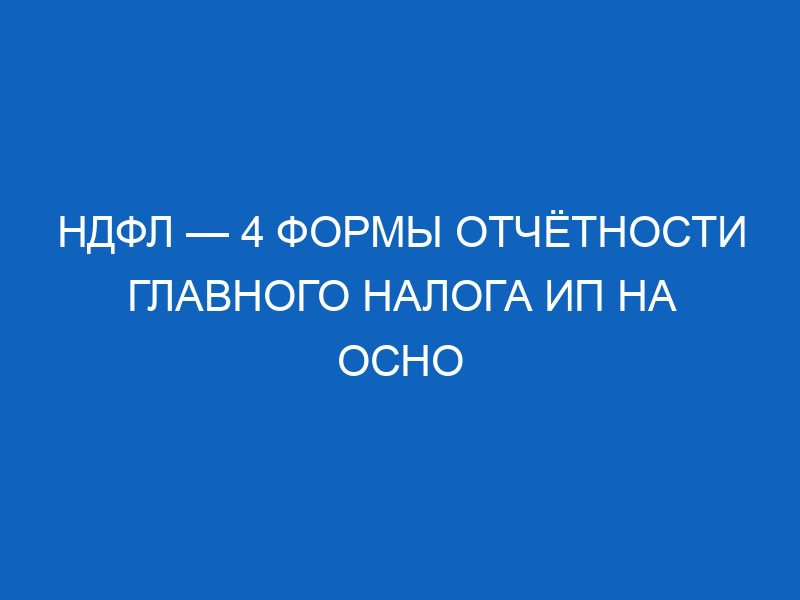 НДФЛ — 4 ФОРМЫ ОТЧЁТНОСТИ ГЛАВНОГО НАЛОГА ИП НА ОСНО